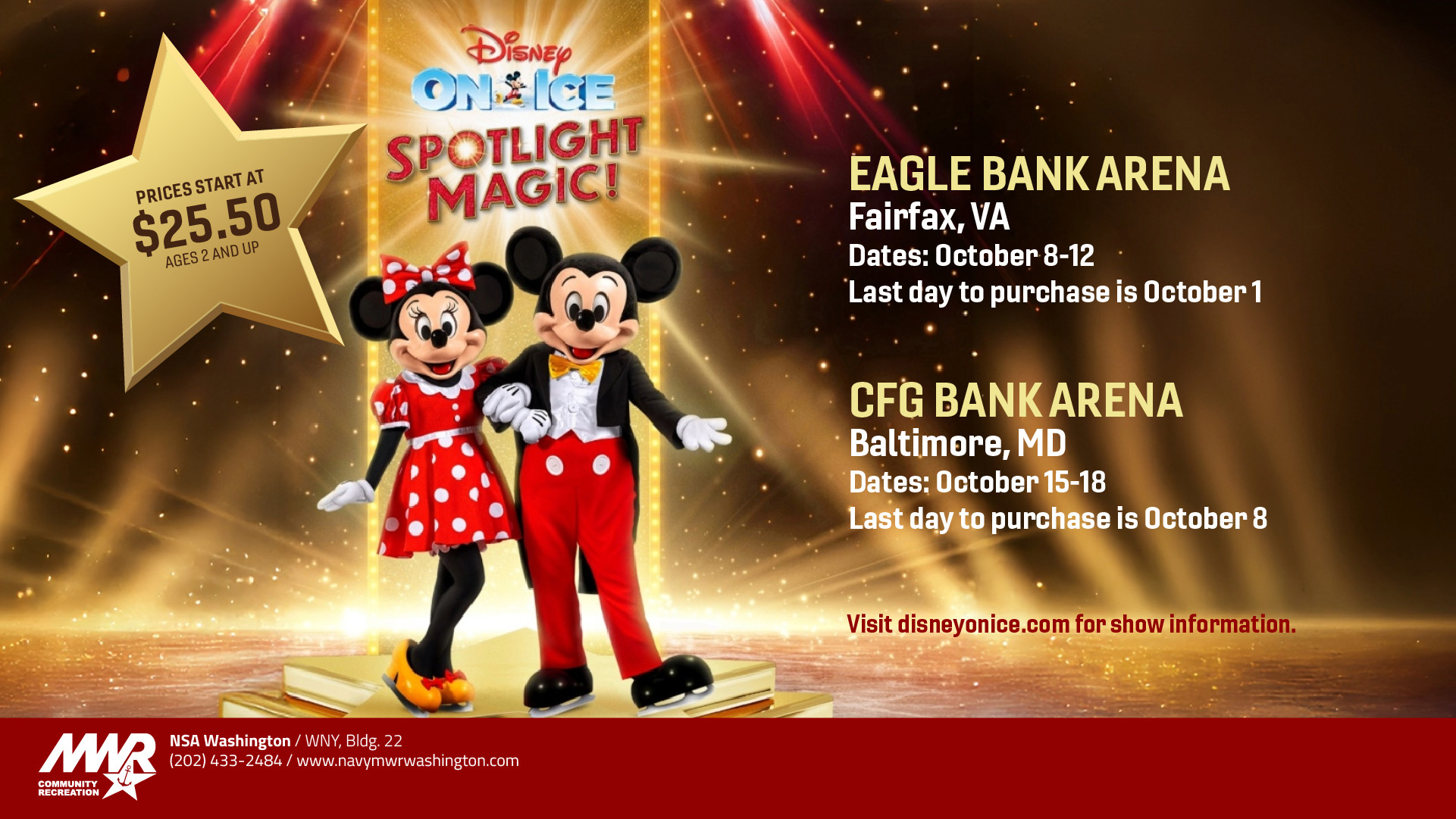 PRICES START AT
$25.50
AGES 2 AND UP

Disney
ON ICE
SPOTLIGHT MAGIC!

EAGLE BANK ARENA
Fairfax, VA
Dates: October 8-12
Last day to purchase is October 1

CFG BANK ARENA
Baltimore, MD
Dates: October 15-18
Last day to purchase is October 8

Visit disneyonice.com for show information.

MWR
COMMUNITY RECREATION

NSA Washington / WNY, Bldg. 22
(202) 433-2484 / www.navymwrwashington.com